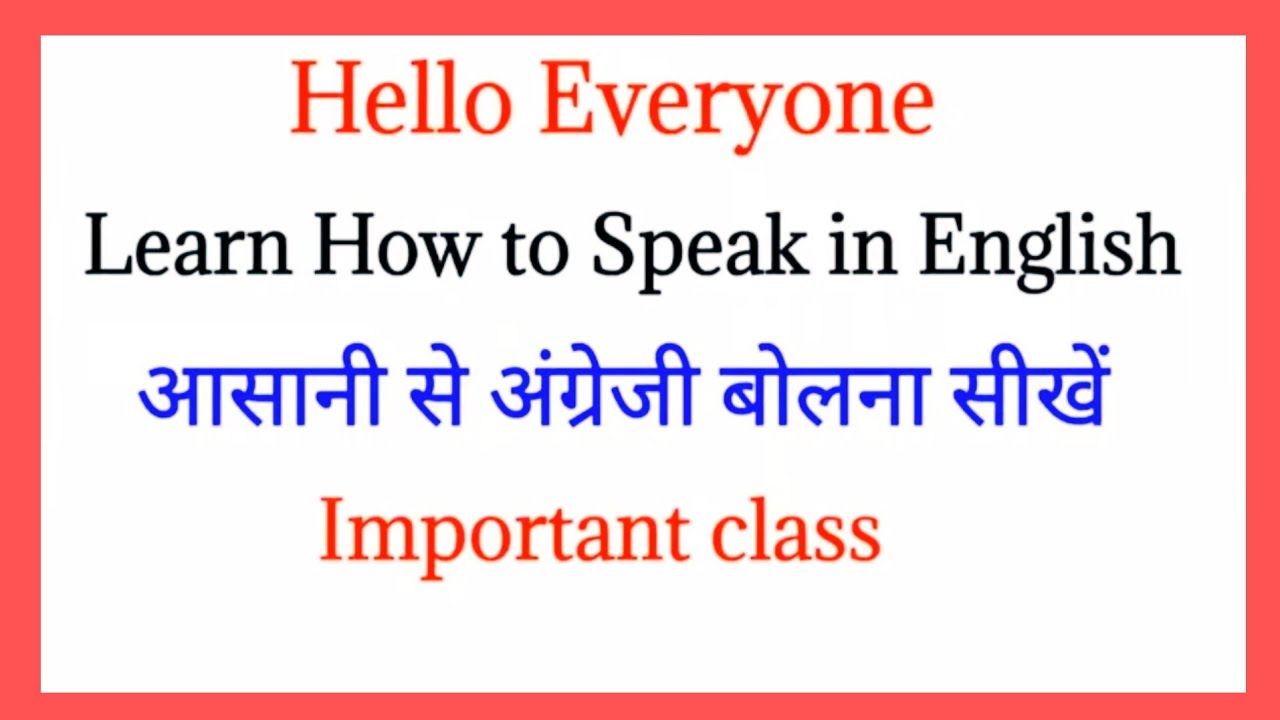 Hello Everyone

Learn How to Speak in English

आसानी से अंग्रेजी बोलना सीखें

Important class